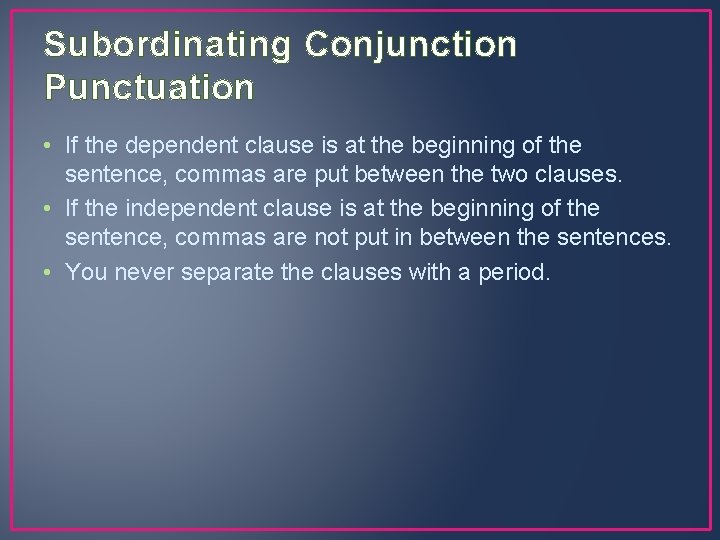 Subordinating Conjunction Punctuation

• If the dependent clause is at the beginning of the sentence, commas are put between the two clauses.
• If the independent clause is at the beginning of the sentence, commas are not put in between the sentences.
• You never separate the clauses with a period.